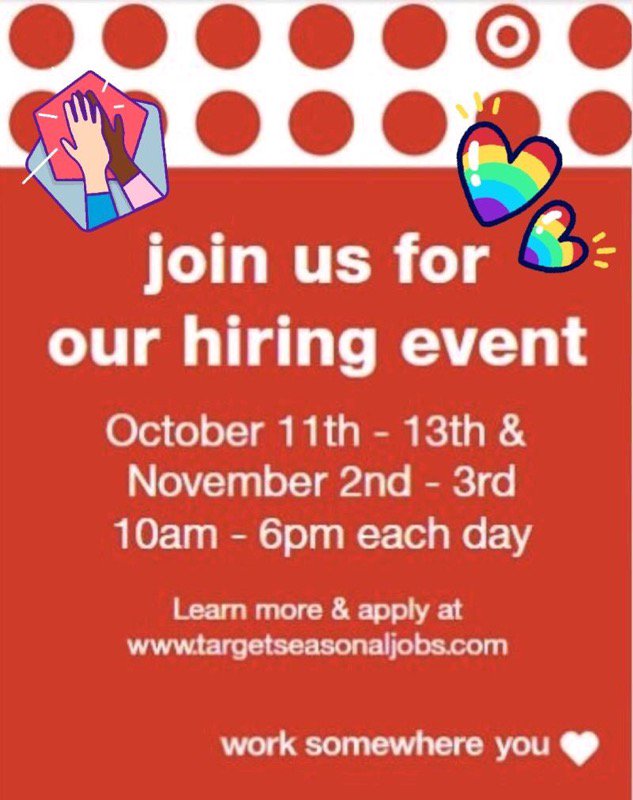 join us for our hiring event

October 11th - 13th & November 2nd - 3rd 10am - 6pm each day

Learn more & apply at www.targetseasonaljobs.com

work somewhere you ♥